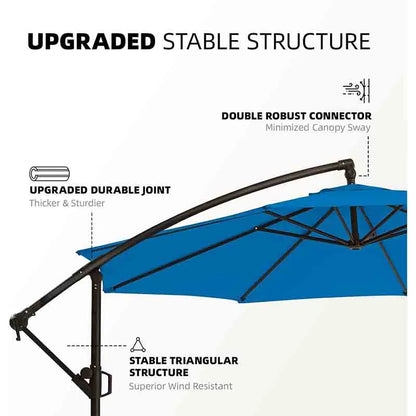 UPGRADED STABLE STRUCTURE

DOUBLE ROBUST CONNECTOR
Minimized Canopy Sway

UPGRADED DURABLE JOINT
Thicker & Sturdier

STABLE TRIANGULAR STRUCTURE
Superior Wind Resistant